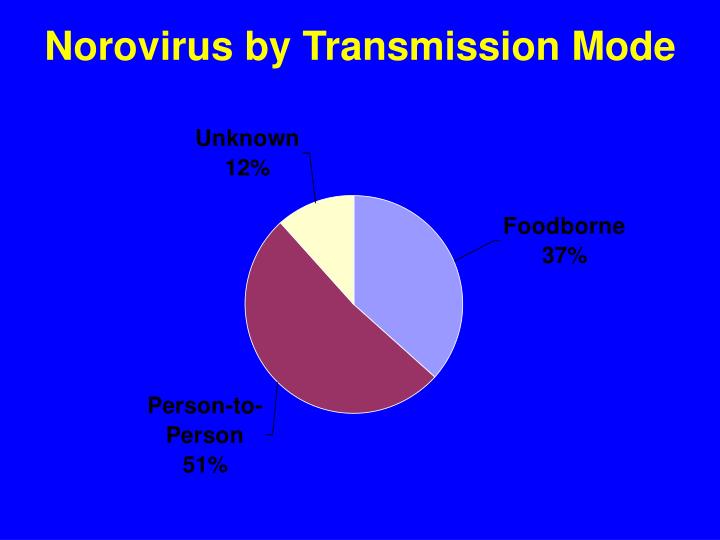 Norovirus by Transmission Mode

Unknown
12%

Foodborne
37%

Person-to-Person
51%